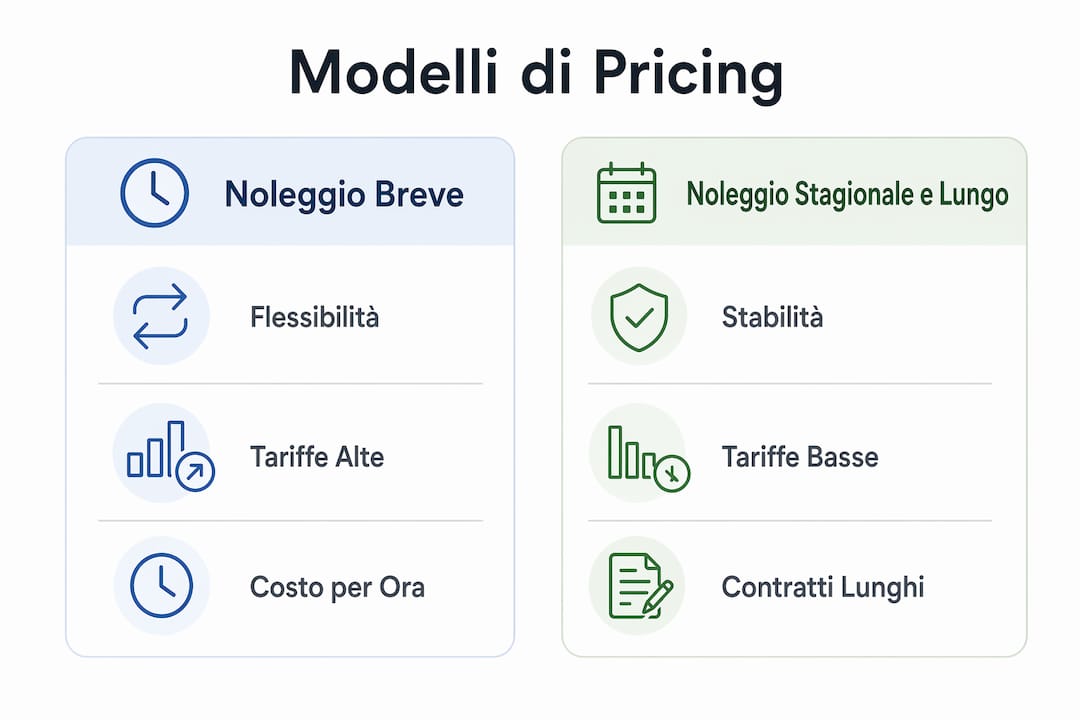 Modelli di Pricing

Noleggio Breve

Flessibilità

Tariffe Alte

Costo per Ora

Noleggio Stagionale e Lungo

Stabilità

Tariffe Basse

Contratti Lunghi